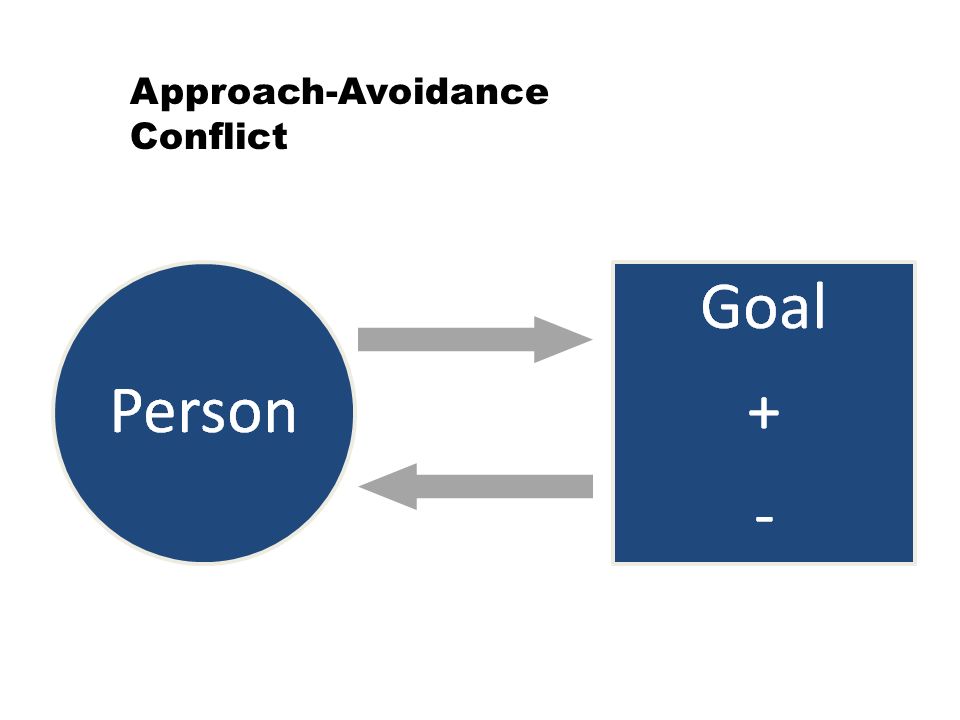 Approach-Avoidance Conflict

Person

Goal

+

-